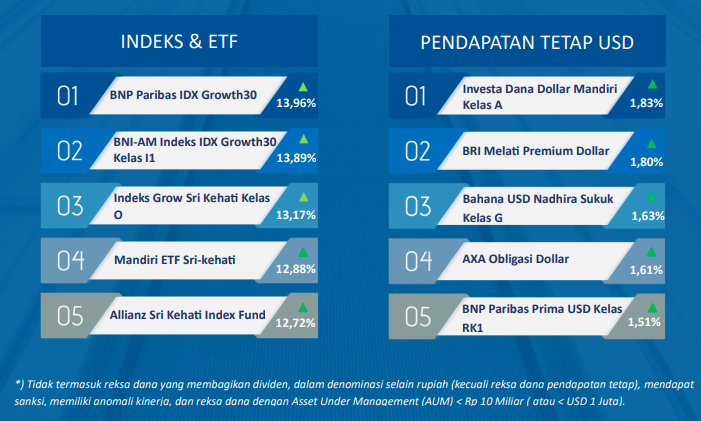 INDEKS & ETF

01 BNP Paribas IDX Growth30 13,96%

02 BNI-AM Indeks IDX Growth30 Kelas I1 13,89%

03 Indeks Grow Sri Kehati Kelas O 13,17%

04 Mandiri ETF Sri-kehati 12,88%

05 Allianz Sri Kehati Index Fund 12,72%

PENDAPATAN TETAP USD

01 Investa Dana Dollar Mandiri Kelas A 1,83%

02 BRI Melati Premium Dollar 1,80%

03 Bahana USD Nadhira Sukuk Kelas G 1,63%

04 AXA Obligasi Dollar 1,61%

05 BNP Paribas Prima USD Kelas RK1 1,51%

*) Tidak termasuk reksa dana yang membagikan dividen, dalam denominasi selain rupiah (kecuali reksa dana pendapatan tetap), mendapat sanksi, memiliki anomali kinerja, dan reksa dana dengan Asset Under Management (AUM) < Rp 10 Miliar ( atau < USD 1 Juta).